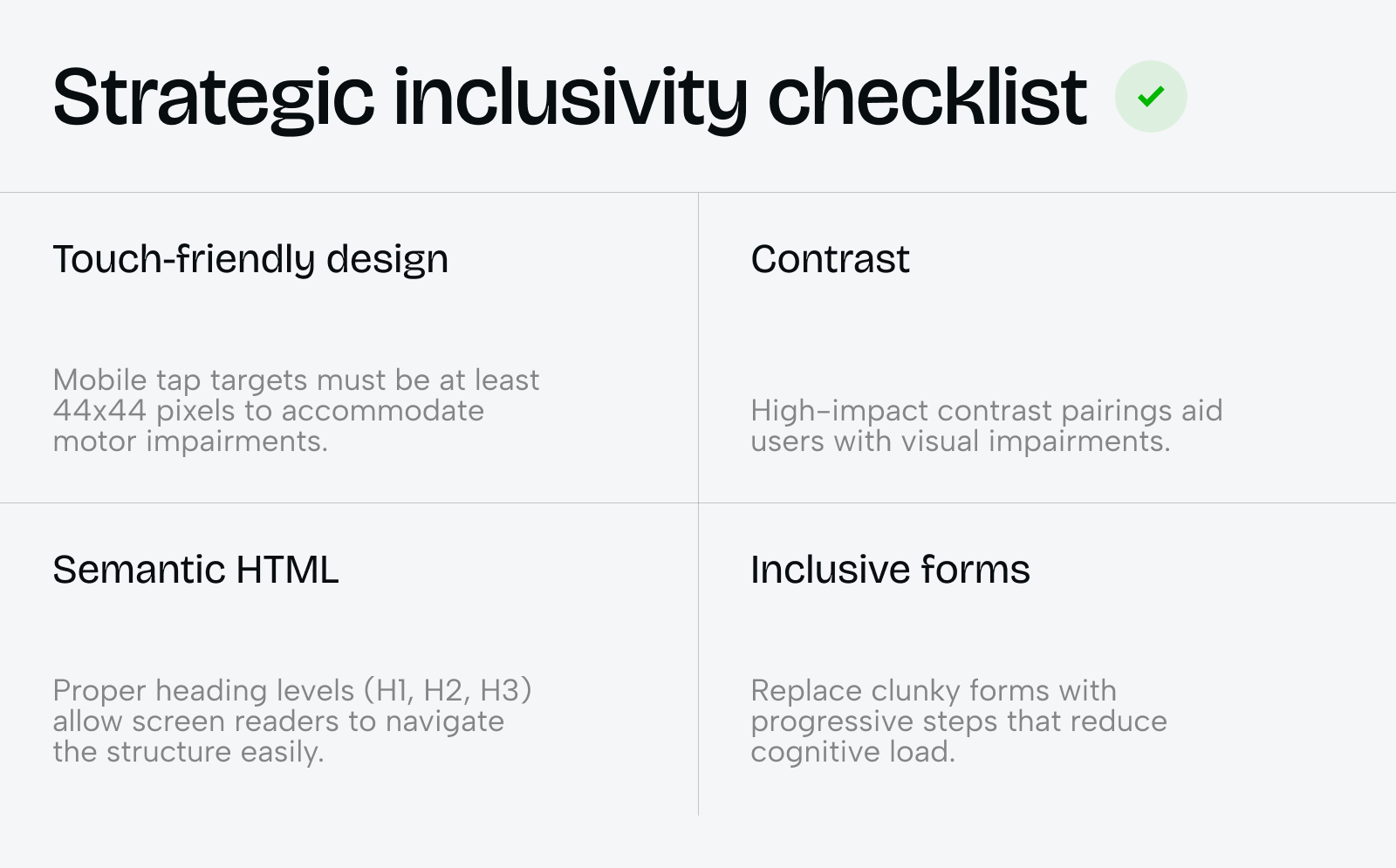 Strategic inclusivity checklist

Touch-friendly design

Mobile tap targets must be at least 44x44 pixels to accommodate motor impairments.

Contrast

High-impact contrast pairings aid users with visual impairments.

Semantic HTML

Proper heading levels (H1, H2, H3) allow screen readers to navigate the structure easily.

Inclusive forms

Replace clunky forms with progressive steps that reduce cognitive load.